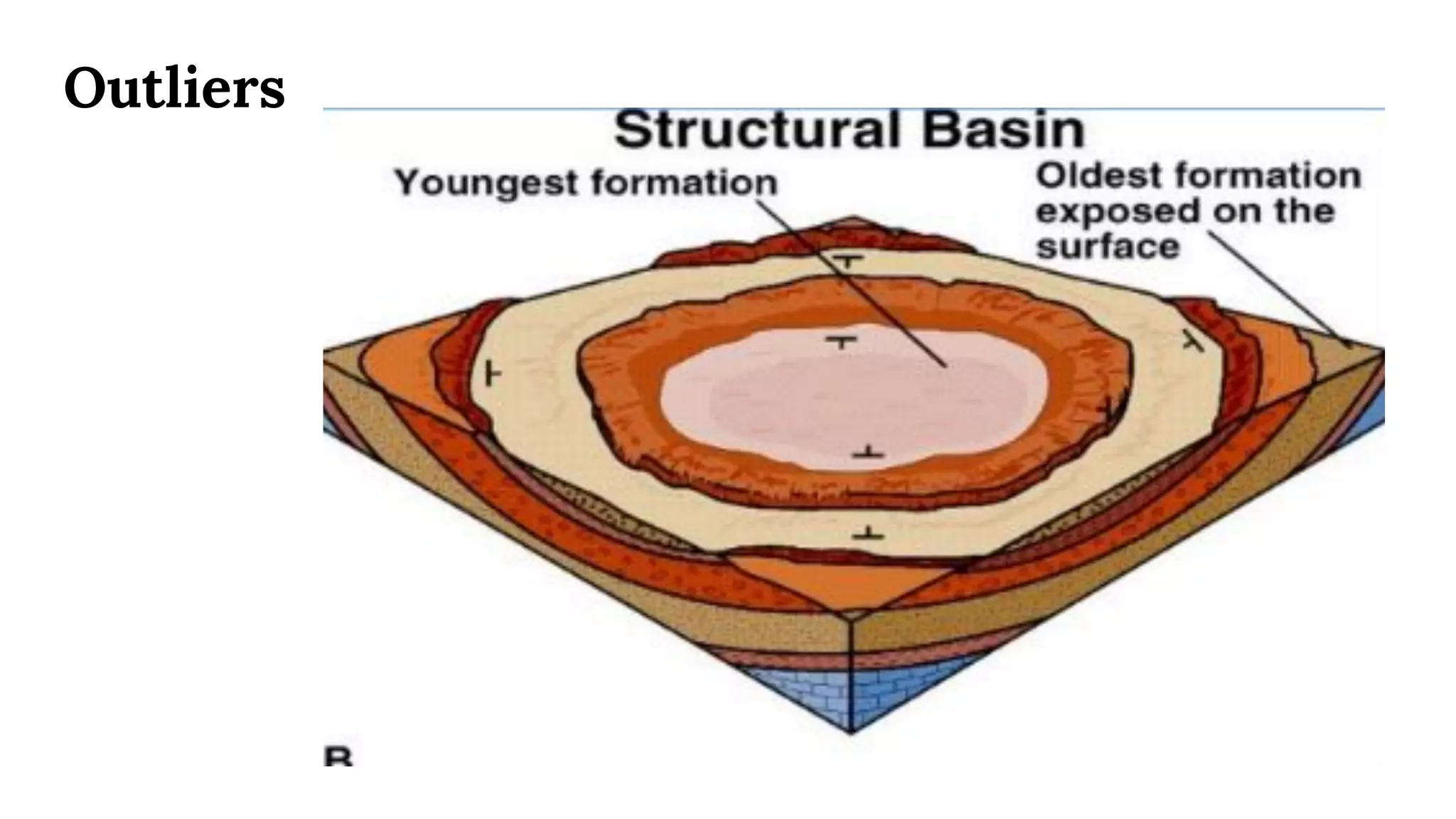 Outliers

Structural Basin

Youngest formation

Oldest formation exposed on the surface

B